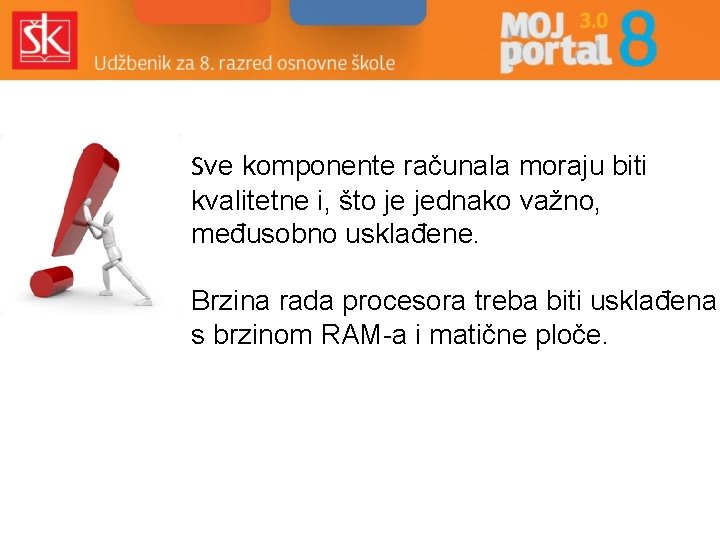 ŠK

Udžbenik za 8. razred osnovne škole

MOJ portal 3.0 8

Sve komponente računala moraju biti kvalitetne i, što je jednako važno, međusobno usklađene.

Brzina rada procesora treba biti usklađena s brzinom RAM-a i matične ploče.